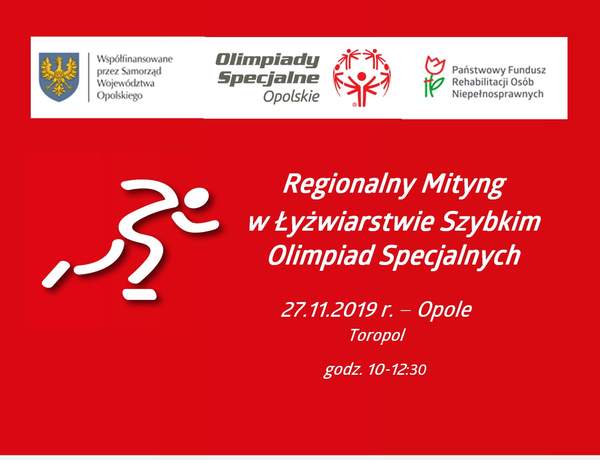 Współfinansowane przez Samorząd Województwa Opolskiego

Olimpiady Specjalne Opolskie

Państwowy Fundusz Rehabilitacji Osób Niepełnosprawnych

Regionalny Mityng w Łyżwiarstwie Szybkim Olimpiad Specjalnych

27.11.2019 r. – Opole

Toropol

godz. 10-12:30